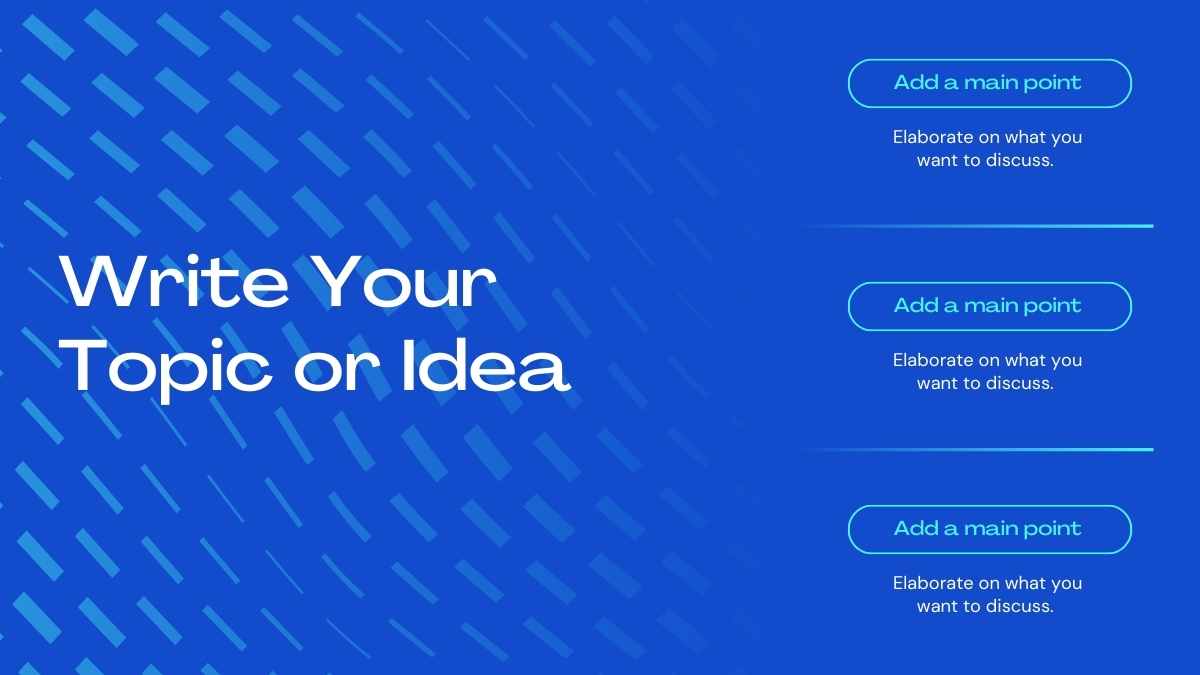 Write Your Topic or Idea

Add a main point

Elaborate on what you want to discuss.

Add a main point

Elaborate on what you want to discuss.

Add a main point

Elaborate on what you want to discuss.